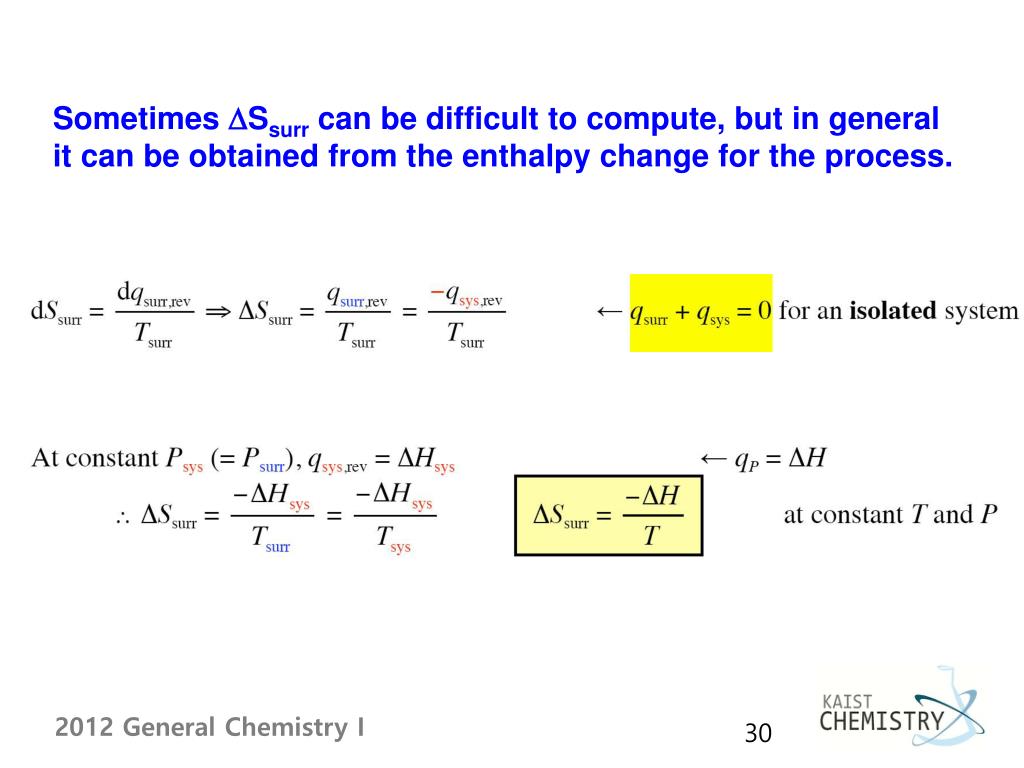 Sometimes $\Delta S_{surr}$ can be difficult to compute, but in general it can be obtained from the enthalpy change for the process.

$dS_{surr} = \frac{dq_{surr,rev}}{T_{surr}} \Rightarrow \Delta S_{surr} = \frac{q_{surr,rev}}{T_{surr}} = \frac{-q_{sys,rev}}{T_{surr}}$ $\leftarrow q_{surr} + q_{sys} = 0$ for an **isolated** system

At constant $P_{sys}$ $(= P_{surr})$, $q_{sys,rev} = \Delta H_{sys}$ $\leftarrow q_P = \Delta H$

$\therefore \Delta S_{surr} = \frac{-\Delta H_{sys}}{T_{surr}} = \frac{-\Delta H_{sys}}{T_{sys}}$

$\Delta S_{surr} = \frac{-\Delta H}{T}$ at constant $T$ and $P$

2012 General Chemistry I

30

KAIST CHEMISTRY